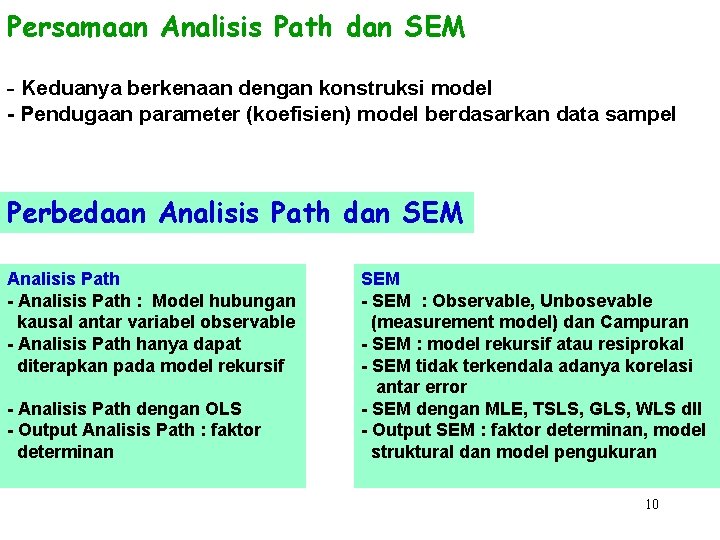 Persamaan Analisis Path dan SEM

- Keduanya berkenaan dengan konstruksi model
- Pendugaan parameter (koefisien) model berdasarkan data sampel

Perbedaan Analisis Path dan SEM

Analisis Path
- Analisis Path : Model hubungan kausal antar variabel observable
- Analisis Path hanya dapat diterapkan pada model rekursif

- Analisis Path dengan OLS
- Output Analisis Path : faktor determinan

SEM
- SEM : Observable, Unbosevable (measurement model) dan Campuran
- SEM : model rekursif atau resiprokal
- SEM tidak terkendala adanya korelasi antar error
- SEM dengan MLE, TSLS, GLS, WLS dll
- Output SEM : faktor determinan, model struktural dan model pengukuran

10